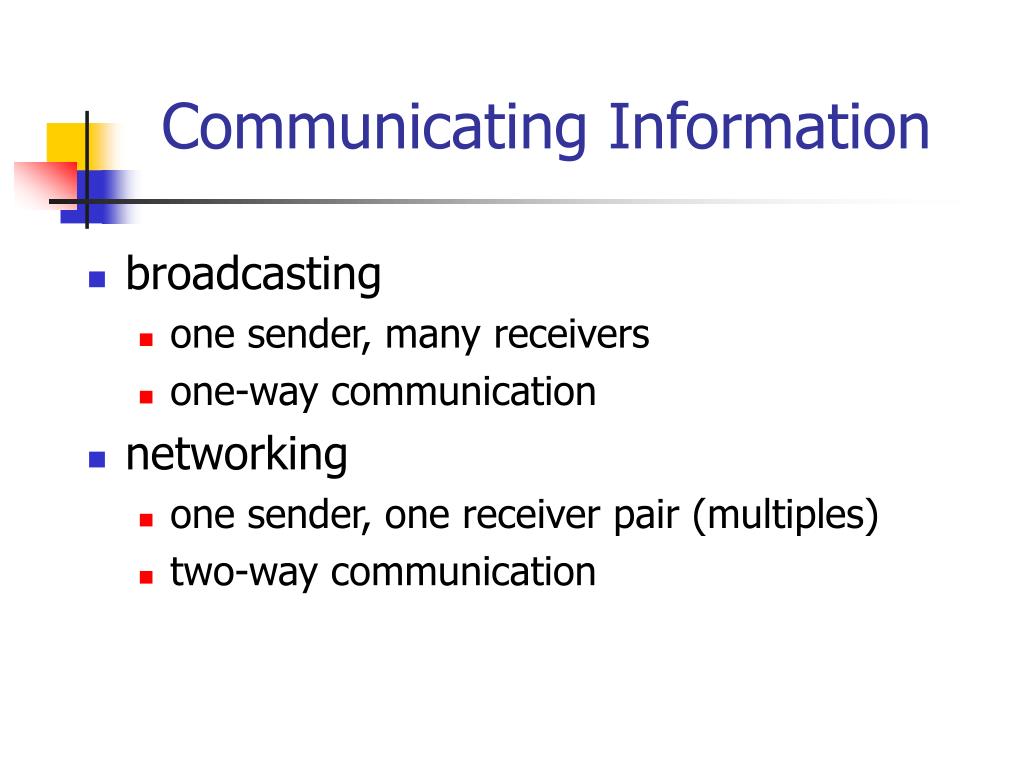 Communicating Information

- broadcasting
  - one sender, many receivers
  - one-way communication
- networking
  - one sender, one receiver pair (multiples)
  - two-way communication